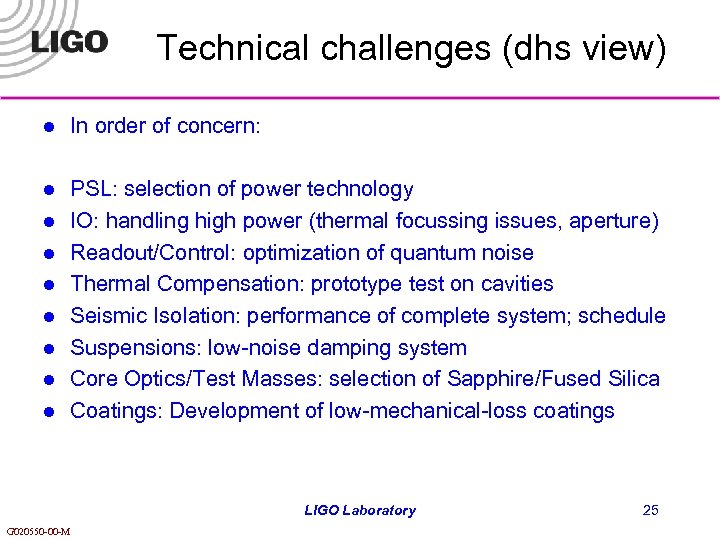 LIGO

Technical challenges (dhs view)

- In order of concern:

- PSL: selection of power technology
- IO: handling high power (thermal focussing issues, aperture)
- Readout/Control: optimization of quantum noise
- Thermal Compensation: prototype test on cavities
- Seismic Isolation: performance of complete system; schedule
- Suspensions: low-noise damping system
- Core Optics/Test Masses: selection of Sapphire/Fused Silica
- Coatings: Development of low-mechanical-loss coatings

LIGO Laboratory

25

G020550-00-M